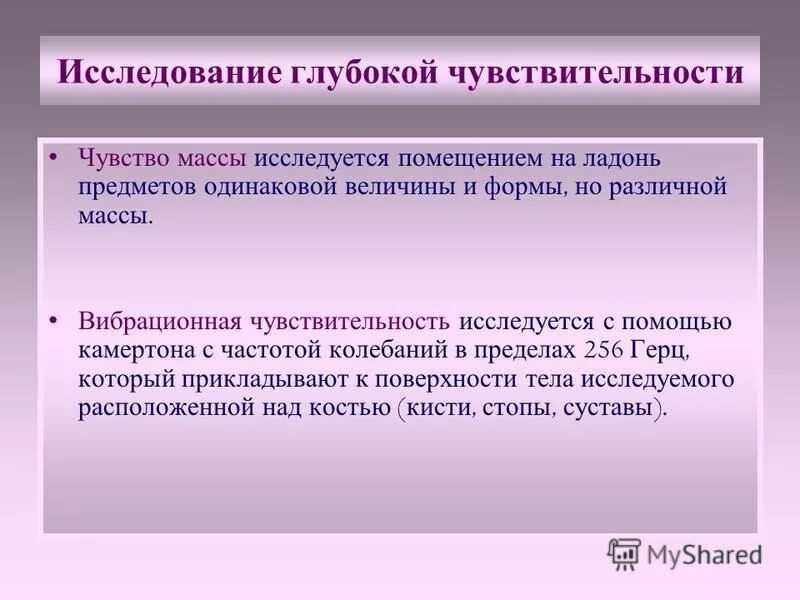 Исследование глубокой чувствительности

• Чувство массы исследуется помещением на ладонь предметов одинаковой величины и формы, но различной массы.

• Вибрационная чувствительность исследуется с помощью камертона с частотой колебаний в пределах 256 Герц, который прикладывают к поверхности тела исследуемого расположенной над костью (кисти, стопы, суставы).

MyShared